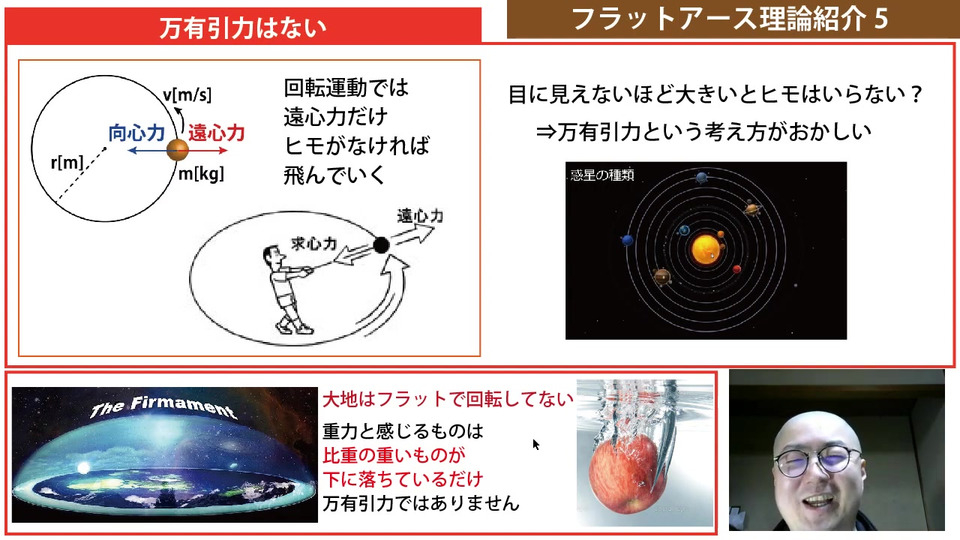 万有引力はない

フラットアース理論紹介 5

v[m/s]
向心力
遠心力
r[m]
m[kg]

回転運動では
遠心力だけ
ヒモがなければ
飛んでいく

求心力
遠心力

目に見えないほど大きいとヒモはいらない？
⇒万有引力という考え方がおかしい

惑星の種類

The Firmament

大地はフラットで回転してない

重力と感じるものは
比重の重いものが
下に落ちているだけ
万有引力ではありません